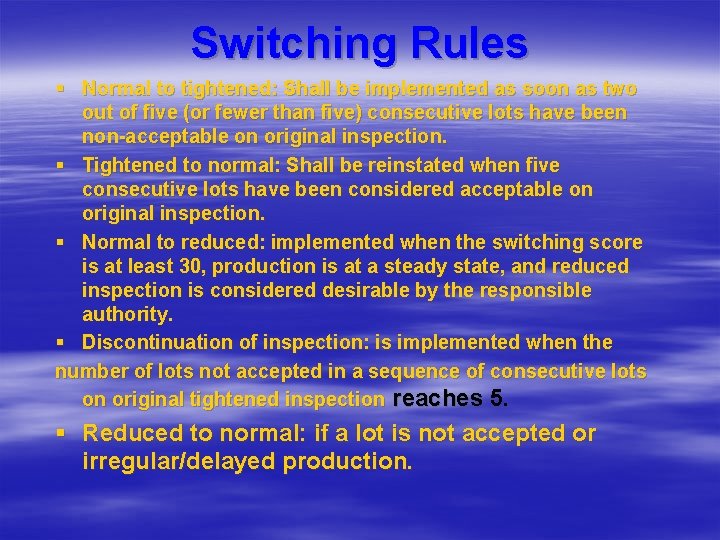 Switching Rules

▪ Normal to tightened: Shall be implemented as soon as two out of five (or fewer than five) consecutive lots have been non-acceptable on original inspection.

▪ Tightened to normal: Shall be reinstated when five consecutive lots have been considered acceptable on original inspection.

▪ Normal to reduced: implemented when the switching score is at least 30, production is at a steady state, and reduced inspection is considered desirable by the responsible authority.

▪ Discontinuation of inspection: is implemented when the number of lots not accepted in a sequence of consecutive lots on original tightened inspection reaches 5.

▪ Reduced to normal: if a lot is not accepted or irregular/delayed production.